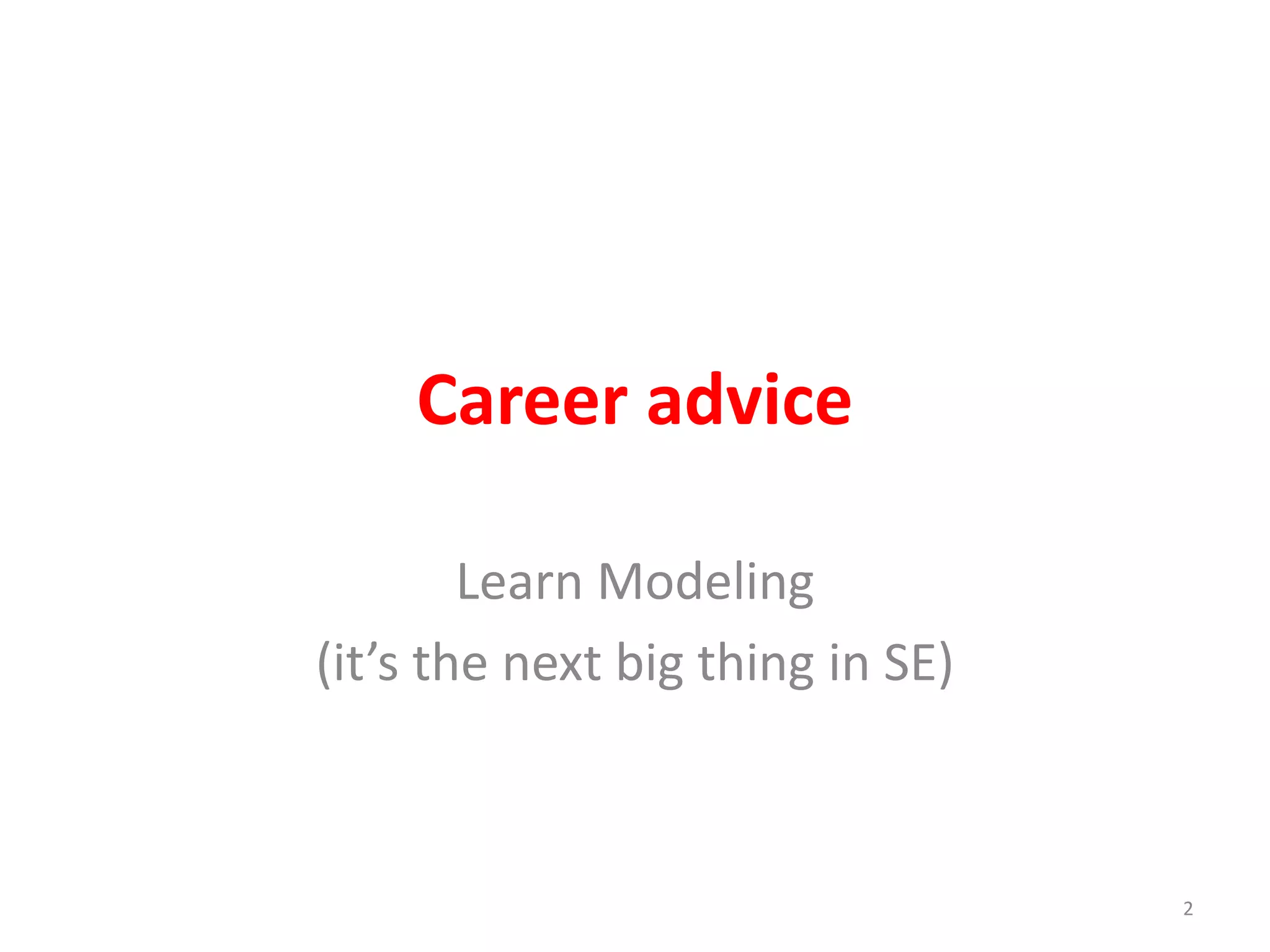 Career advice

Learn Modeling
(it’s the next big thing in SE)

2